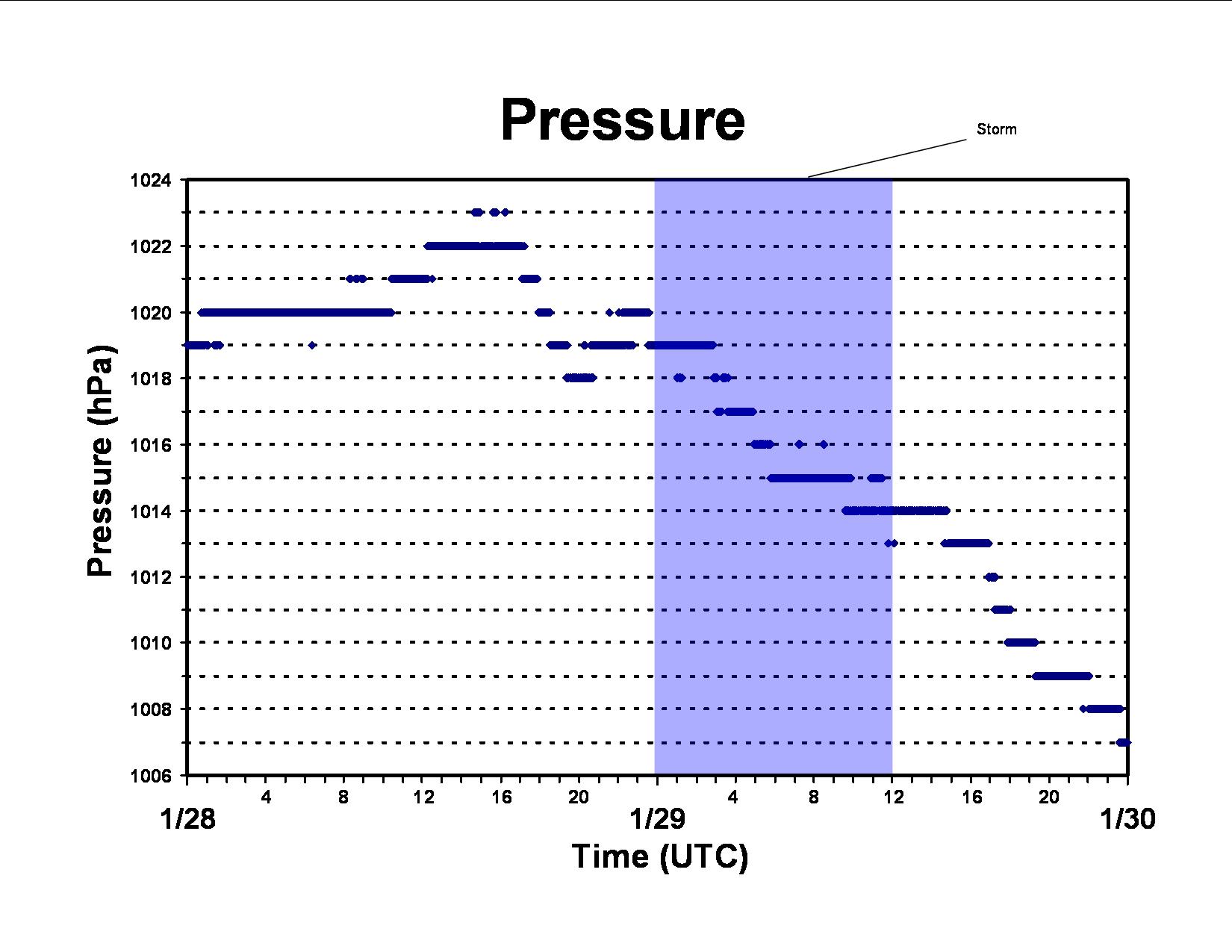 Pressure

Storm

Pressure (hPa)

1024
1022
1020
1018
1016
1014
1012
1010
1008
1006

4
8
12
16
20
4
8
12
16
20

1/28
1/29
1/30

Time (UTC)